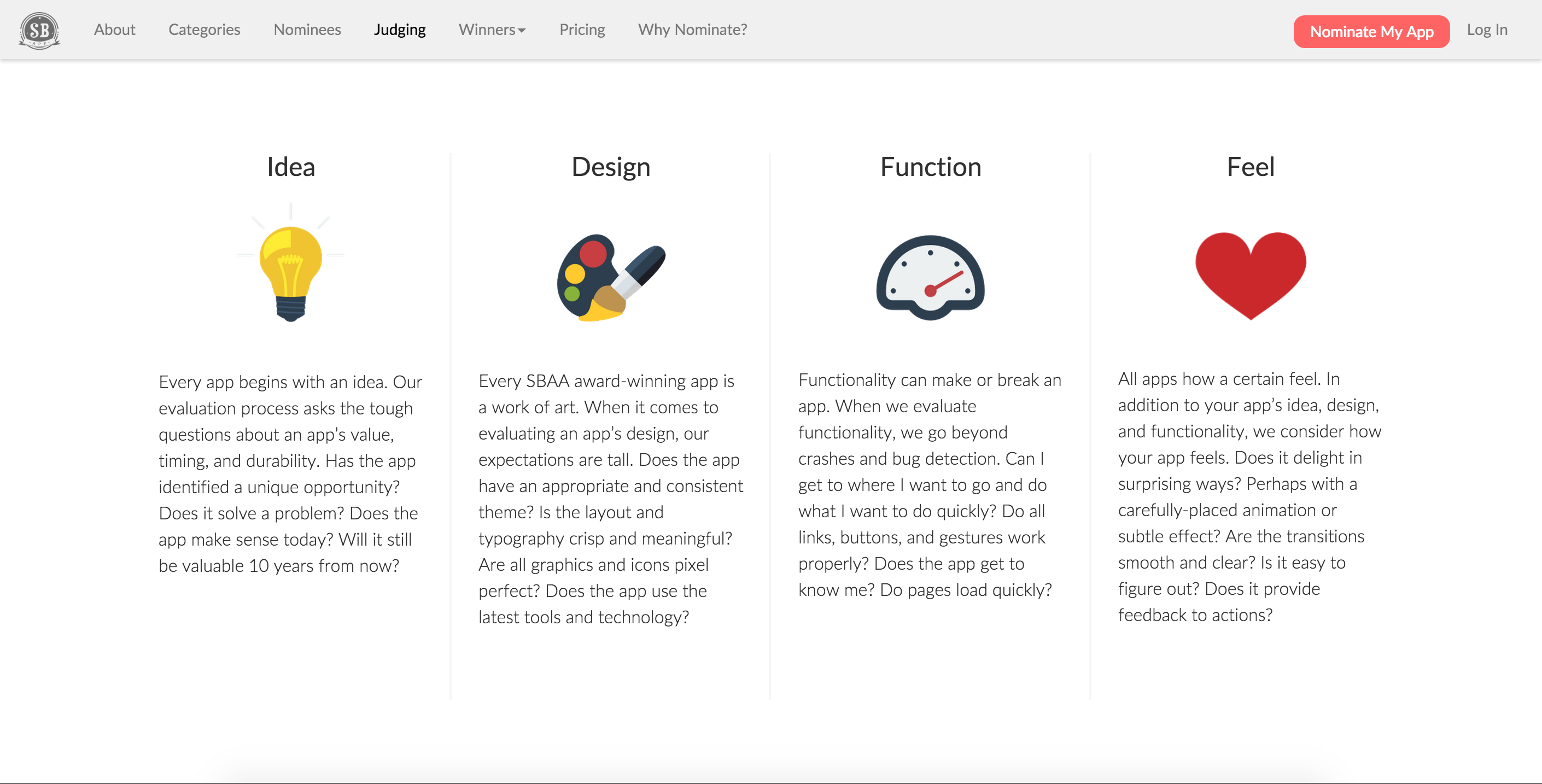 SB

About Categories Nominees Judging Winners Pricing Why Nominate? Nominate My App Log In

Idea

Every app begins with an idea. Our evaluation process asks the tough questions about an app's value, timing, and durability. Has the app identified a unique opportunity? Does it solve a problem? Does the app make sense today? Will it still be valuable 10 years from now?

Design

Every SBAA award-winning app is a work of art. When it comes to evaluating an app's design, our expectations are tall. Does the app have an appropriate and consistent theme? Is the layout and typography crisp and meaningful? Are all graphics and icons pixel perfect? Does the app use the latest tools and technology?

Function

Functionality can make or break an app. When we evaluate functionality, we go beyond crashes and bug detection. Can I get to where I want to go and do what I want to do quickly? Do all links, buttons, and gestures work properly? Does the app get to know me? Do pages load quickly?

Feel

All apps how a certain feel. In addition to your app's idea, design, and functionality, we consider how your app feels. Does it delight in surprising ways? Perhaps with a carefully-placed animation or subtle effect? Are the transitions smooth and clear? Is it easy to figure out? Does it provide feedback to actions?